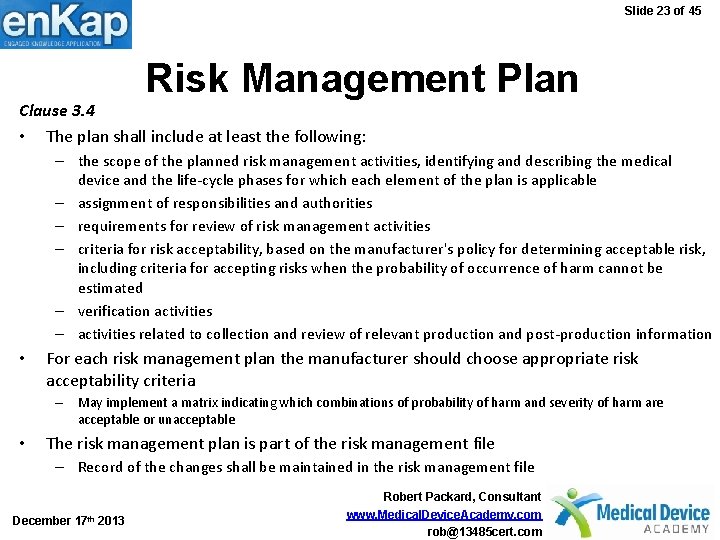 enKap
ENGAGED KNOWLEDGE APPLICATION

Slide 23 of 45

Risk Management Plan

Clause 3.4

• The plan shall include at least the following:
– the scope of the planned risk management activities, identifying and describing the medical device and the life-cycle phases for which each element of the plan is applicable
– assignment of responsibilities and authorities
– requirements for review of risk management activities
– criteria for risk acceptability, based on the manufacturer's policy for determining acceptable risk, including criteria for accepting risks when the probability of occurrence of harm cannot be estimated
– verification activities
– activities related to collection and review of relevant production and post-production information
• For each risk management plan the manufacturer should choose appropriate risk acceptability criteria
– May implement a matrix indicating which combinations of probability of harm and severity of harm are acceptable or unacceptable
• The risk management plan is part of the risk management file
– Record of the changes shall be maintained in the risk management file

December 17th 2013

Robert Packard, Consultant
www.MedicalDeviceAcademy.com
rob@13485cert.com

Medical Device
ACADEMY